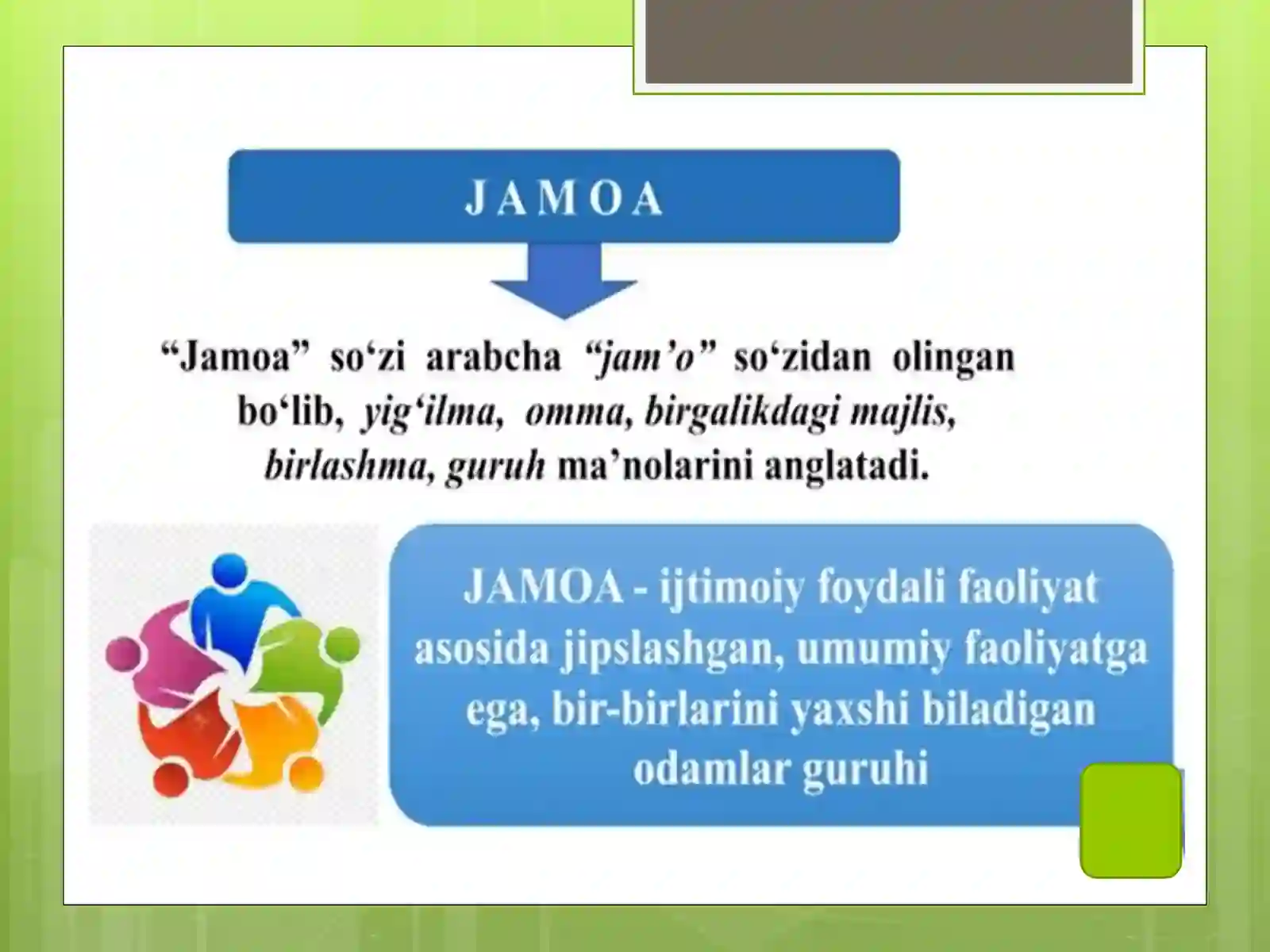 JAMOA

“Jamoa” so‘zi arabcha “jam’o” so‘zidan olingan bo‘lib, yig‘ilma, omma, birgalikdagi majlis, birlashma, guruh ma’nolarini anglatadi.

JAMOA - ijtimoiy foydali faoliyat asosida jipslashgan, umumiy faoliyatga ega, bir-birlarini yaxshi biladigan odamlar guruhi